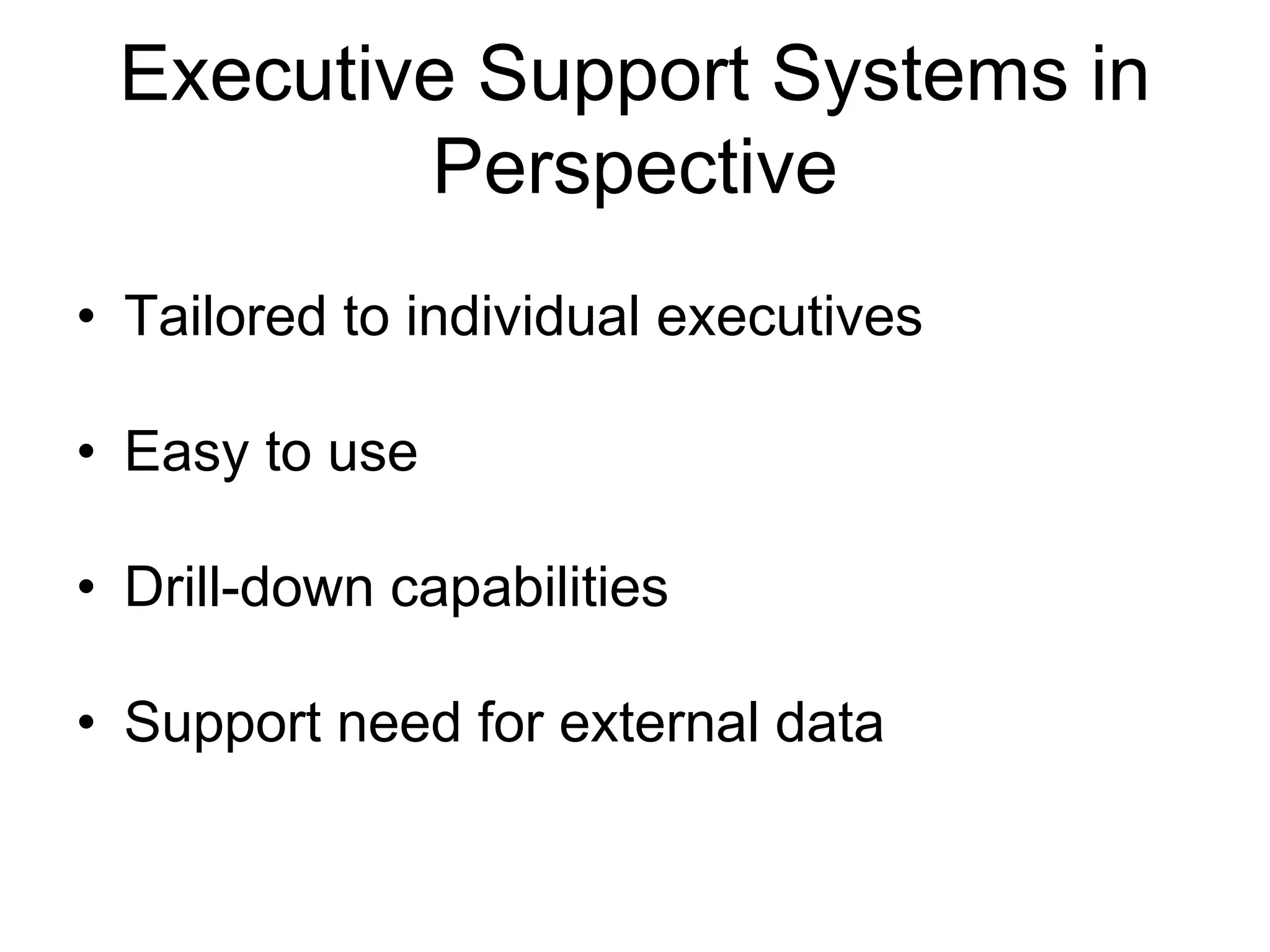 Executive Support Systems in Perspective

• Tailored to individual executives

• Easy to use

• Drill-down capabilities

• Support need for external data